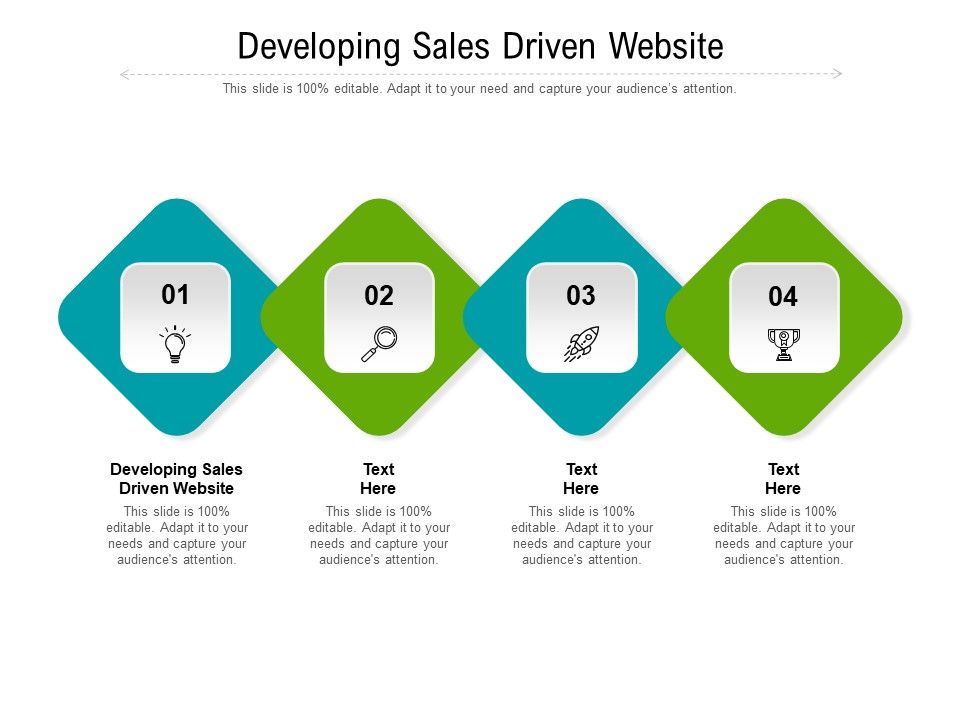 Developing Sales Driven Website

This slide is 100% editable. Adapt it to your need and capture your audience's attention.

01

02

03

04

Developing Sales Driven Website

This slide is 100% editable. Adapt it to your needs and capture your audience's attention.

Text Here

This slide is 100% editable. Adapt it to your needs and capture your audience's attention.

Text Here

This slide is 100% editable. Adapt it to your needs and capture your audience's attention.

Text Here

This slide is 100% editable. Adapt it to your needs and capture your audience's attention.